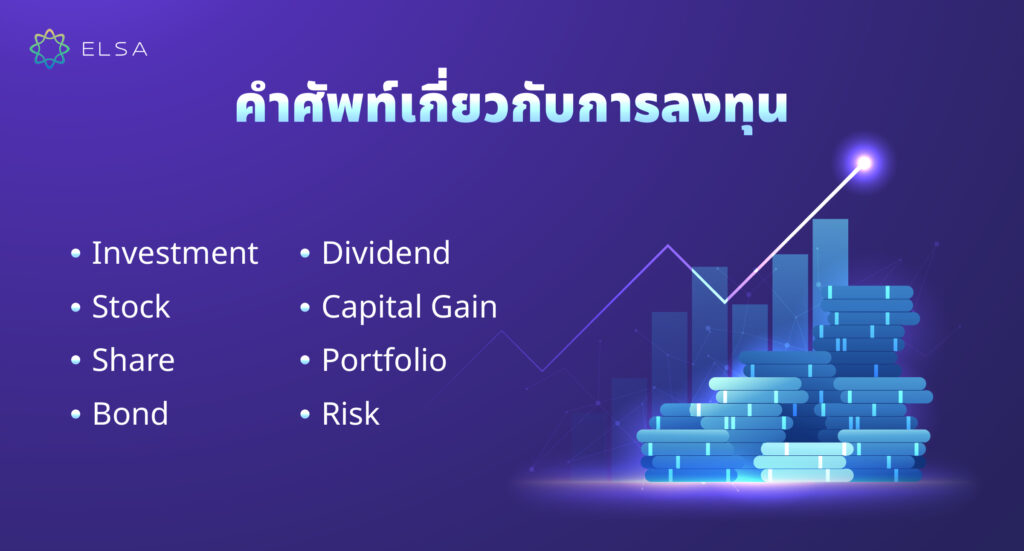 ELSA

คำศัพท์เกี่ยวกับการลงทุน

• Investment
• Stock
• Share
• Bond

• Dividend
• Capital Gain
• Portfolio
• Risk